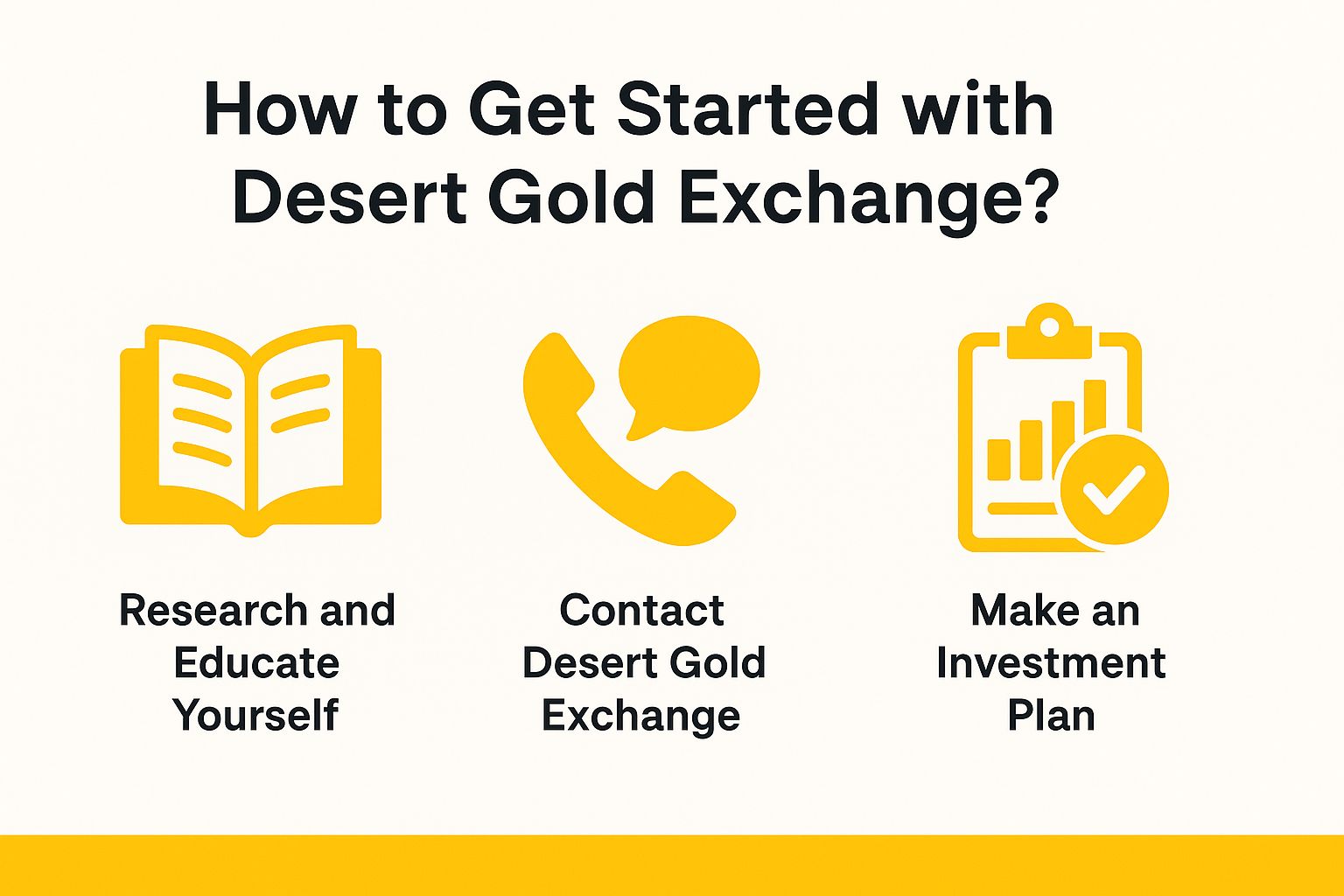 How to Get Started with Desert Gold Exchange?

Research and Educate Yourself

Contact Desert Gold Exchange

Make an Investment Plan